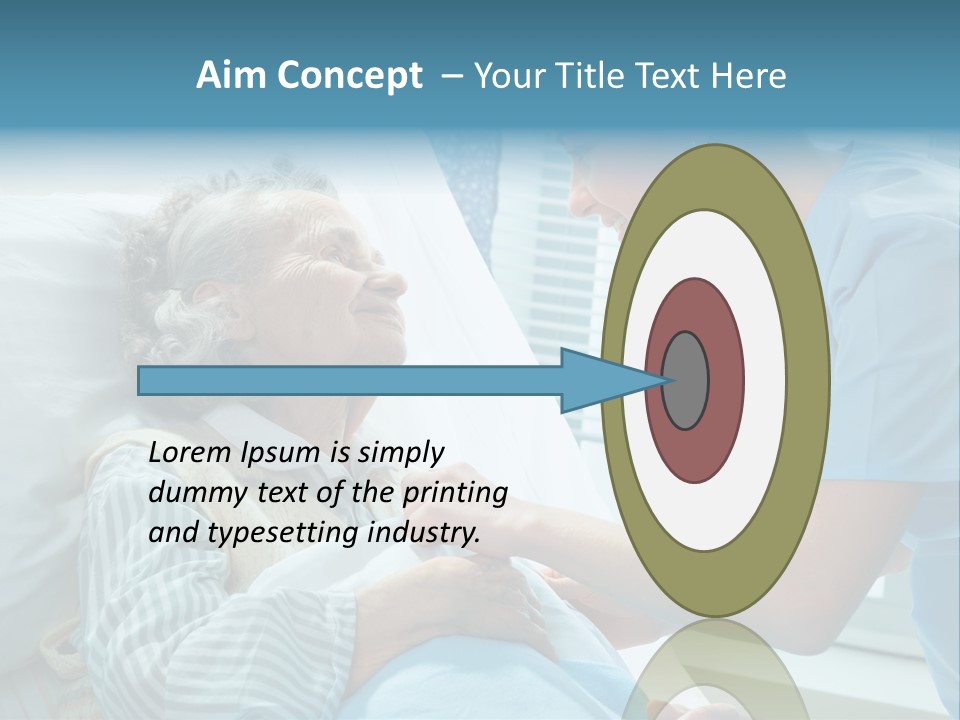 Aim Concept – Your Title Text Here

Lorem Ipsum is simply dummy text of the printing and typesetting industry.